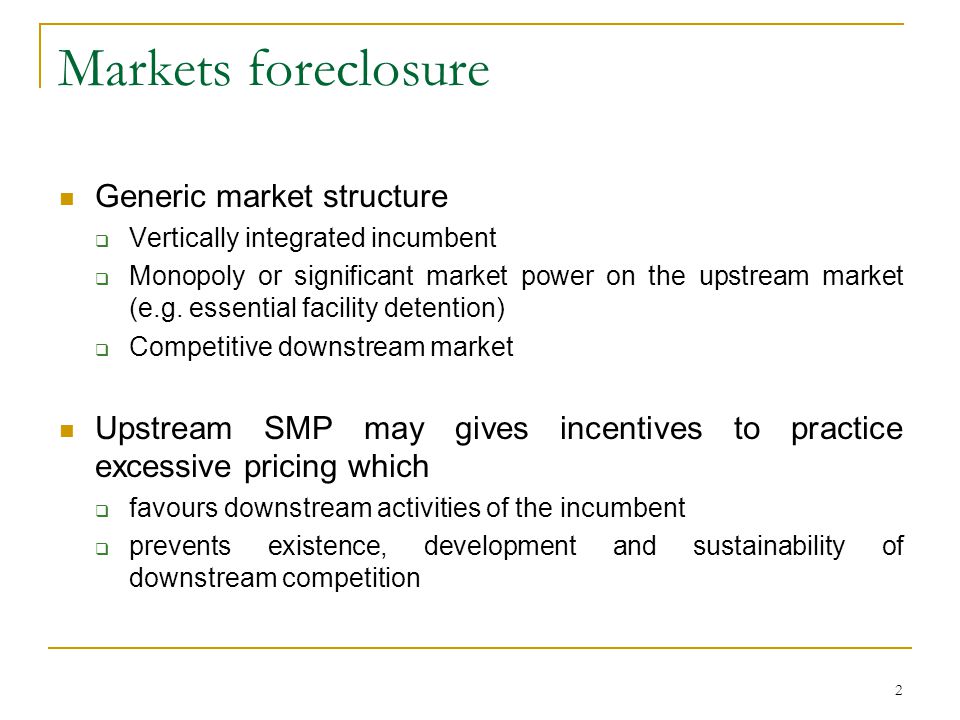 Markets foreclosure

Generic market structure

Vertically integrated incumbent

Monopoly or significant market power on the upstream market (e.g. essential facility detention)

Competitive downstream market

Upstream SMP may gives incentives to practice excessive pricing which

favours downstream activities of the incumbent

prevents existence, development and sustainability of downstream competition

2